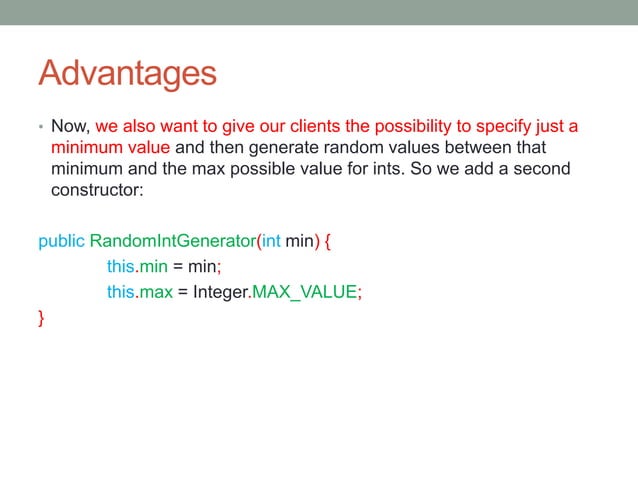 Advantages

• Now, we also want to give our clients the possibility to specify just a minimum value and then generate random values between that minimum and the max possible value for ints. So we add a second constructor:

public RandomIntGenerator(int min) {
this.min = min;
this.max = Integer.MAX_VALUE;
}